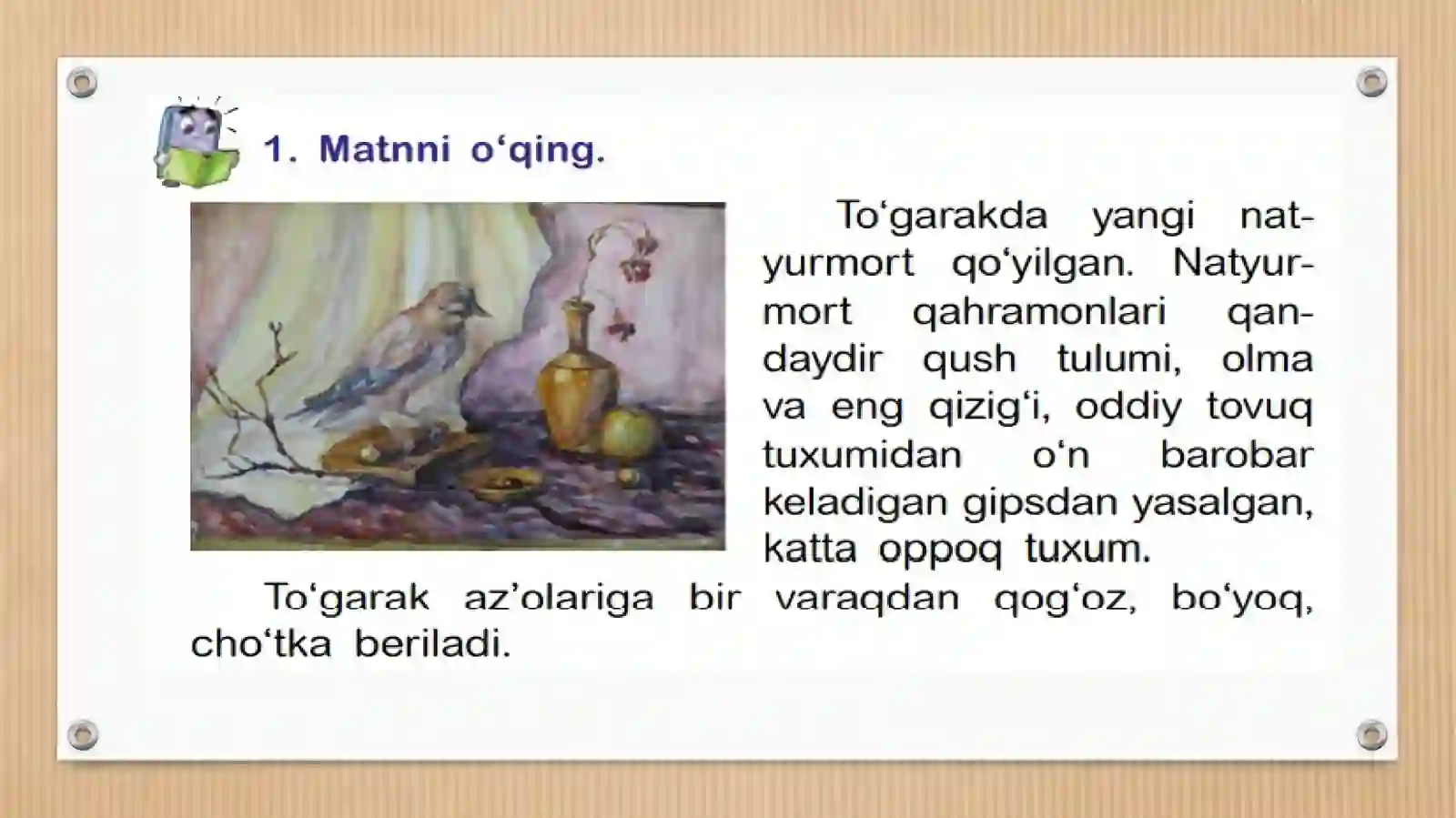 1. Matnni o‘qing.

To‘garakda yangi natyurmort qo‘yilgan. Natyurmort qahramonlari qandaydir qush tulumi, olma va eng qizig‘i, oddiy tovuq tuxumidan o‘n barobar keladigan gipsdan yasalgan, katta oppoq tuxum.

To‘garak az’olariga bir varaqdan qog‘oz, bo‘yoq, cho‘tka beriladi.